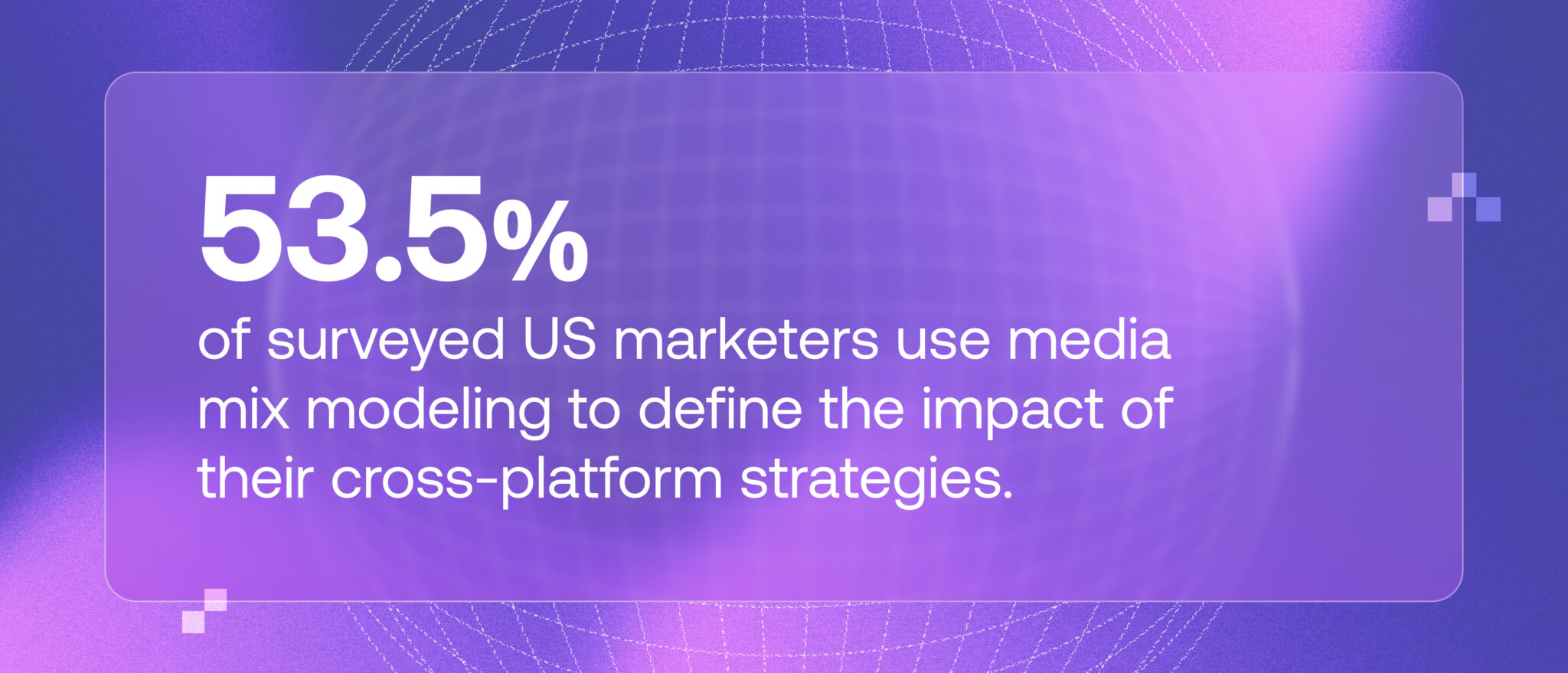 53.5%

of surveyed US marketers use media mix modeling to define the impact of their cross-platform strategies.